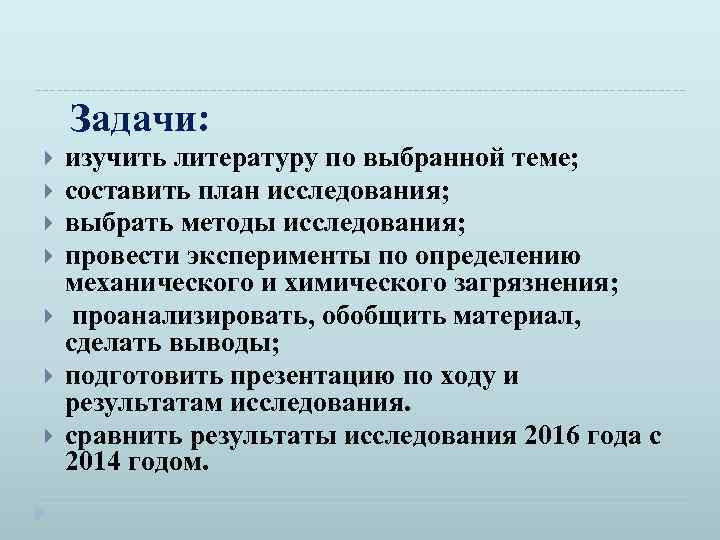 Задачи:

изучить литературу по выбранной теме;

составить план исследования;

выбрать методы исследования;

провести эксперименты по определению механического и химического загрязнения;

проанализировать, обобщить материал, сделать выводы;

подготовить презентацию по ходу и результатам исследования.

сравнить результаты исследования 2016 года с 2014 годом.